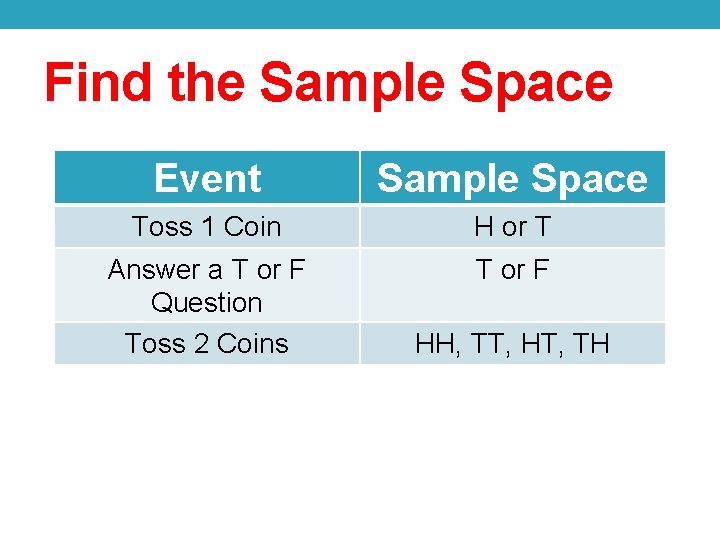 Find the Sample Space

| Event | Sample Space |
|---|---|
| Toss 1 Coin | H or T |
| Answer a T or F Question | T or F |
| Toss 2 Coins | HH, TT, HT, TH |